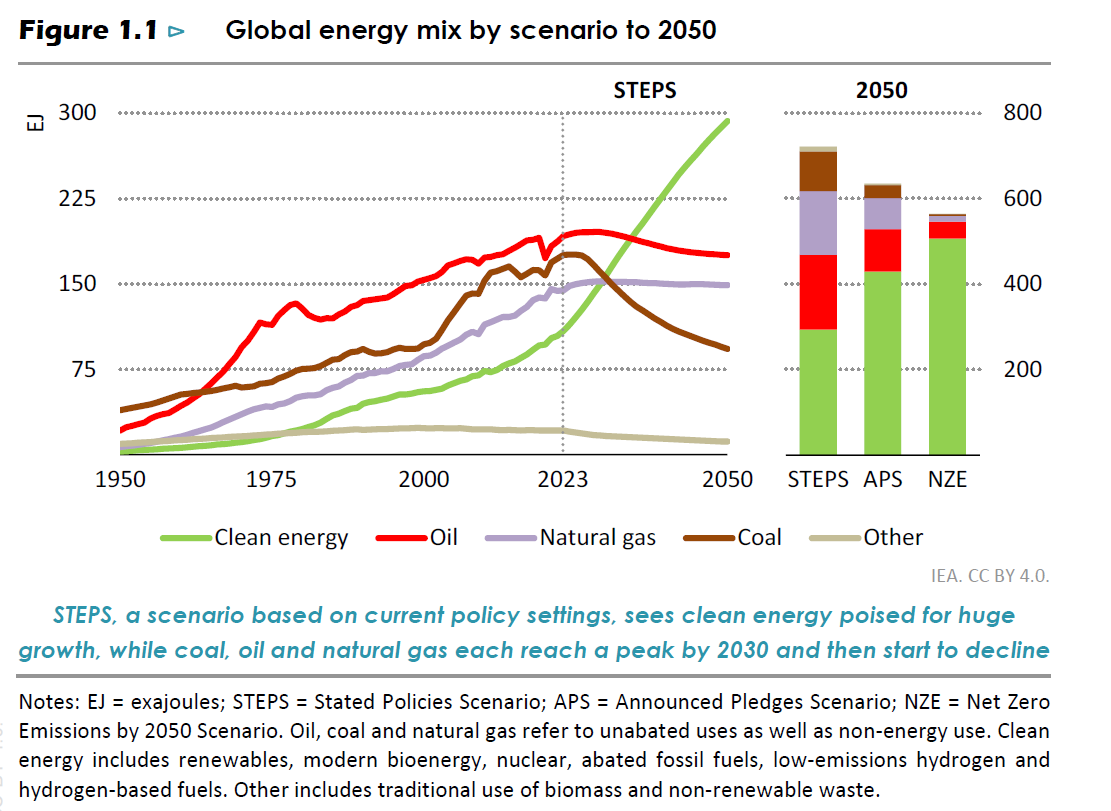 Figure 1.1 ⊳ Global energy mix by scenario to 2050

STEPS

2050

EJ

300

225

150

75

800

600

400

200

1950

1975

2000

2023

2050

STEPS

APS

NZE

Clean energy

Oil

Natural gas

Coal

Other

IEA. CC BY 4.0.

STEPS, a scenario based on current policy settings, sees clean energy poised for huge growth, while coal, oil and natural gas each reach a peak by 2030 and then start to decline

Notes: EJ = exajoules; STEPS = Stated Policies Scenario; APS = Announced Pledges Scenario; NZE = Net Zero Emissions by 2050 Scenario. Oil, coal and natural gas refer to unabated uses as well as non-energy use. Clean energy includes renewables, modern bioenergy, nuclear, abated fossil fuels, low-emissions hydrogen and hydrogen-based fuels. Other includes traditional use of biomass and non-renewable waste.